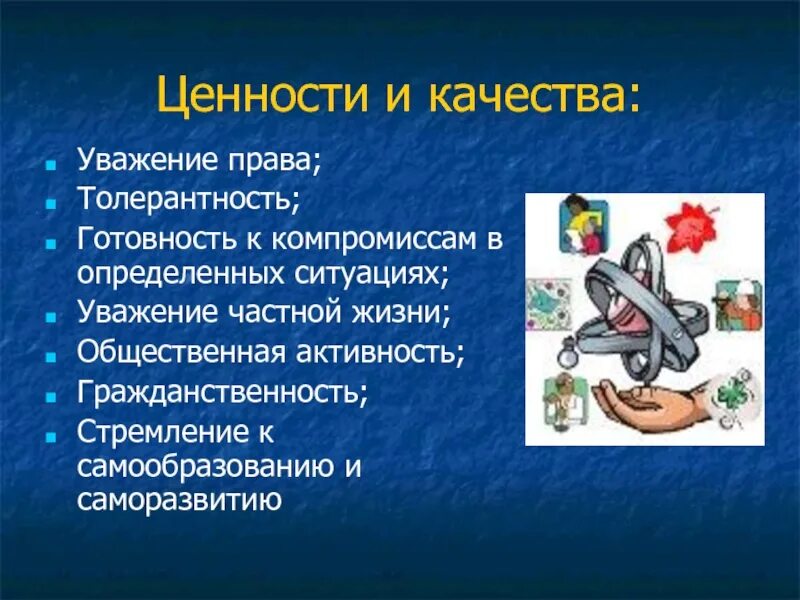 Ценности и качества:

- Уважение права;
- Толерантность;
- Готовность к компромиссам в определенных ситуациях;
- Уважение частной жизни;
- Общественная активность;
- Гражданственность;
- Стремление к самообразованию и саморазвитию